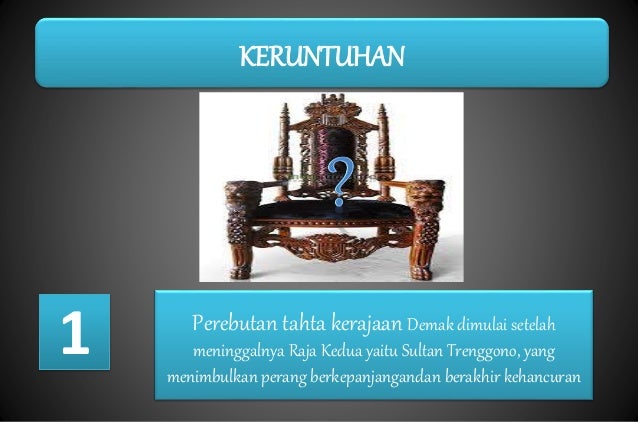 KERUNTUHAN

?

1

Perebutan tahta kerajaan Demak dimulai setelah meninggalnya Raja Kedua yaitu Sultan Trenggono, yang menimbulkan perang berkepanjangandan berakhir kehancuran